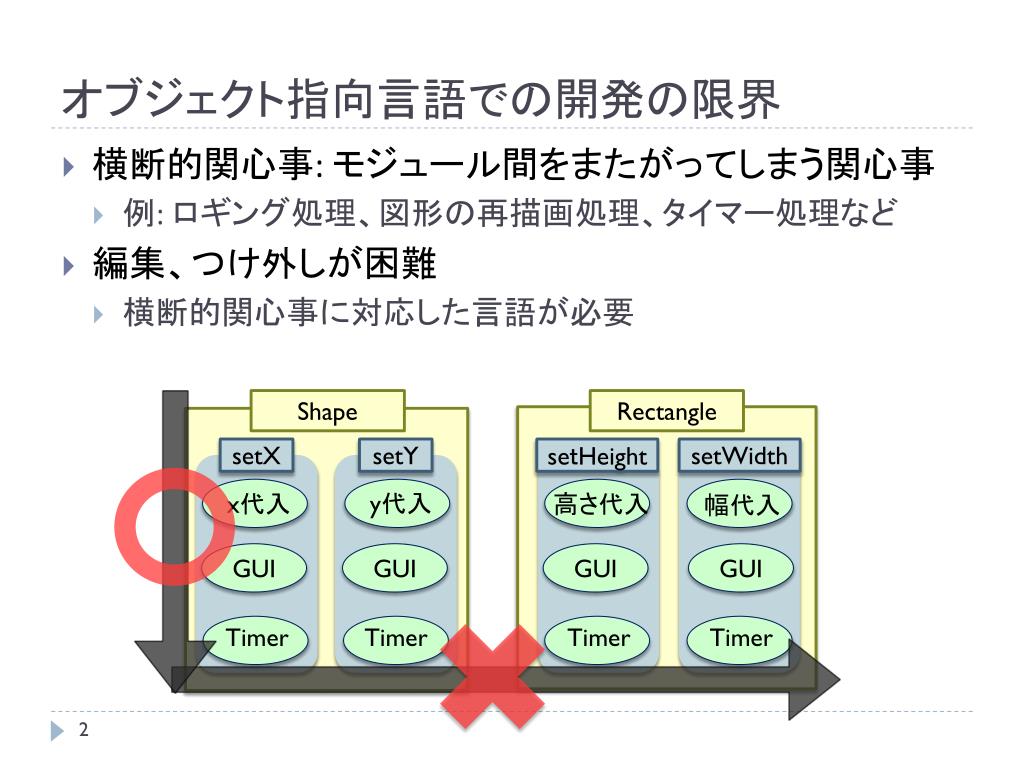 オブジェクト指向言語での開発の限界

横断的関心事: モジュール間をまたがってしまう関心事

例: ロギング処理、図形の再描画処理、タイマー処理など

編集、つけ外しが困難

横断的関心事に対応した言語が必要

Shape

setX

x代入

GUI

Timer

setY

y代入

GUI

Timer

Rectangle

setHeight

高さ代入

GUI

Timer

setWidth

幅代入

GUI

Timer

2